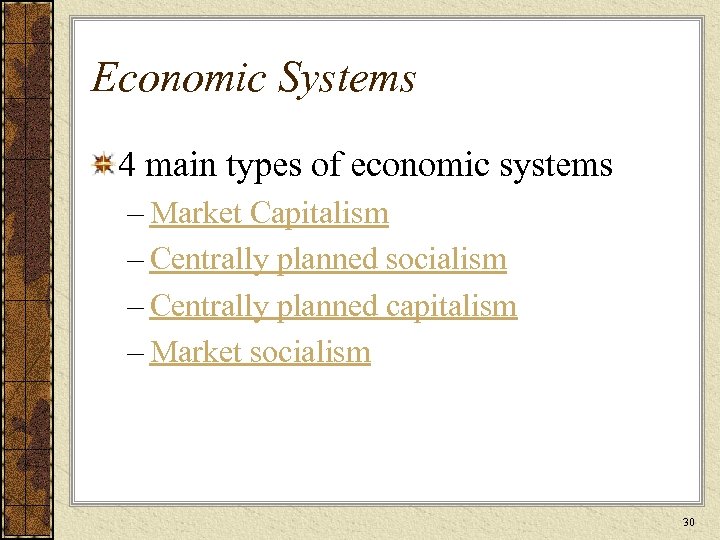 Economic Systems

4 main types of economic systems
– Market Capitalism
– Centrally planned socialism
– Centrally planned capitalism
– Market socialism

30